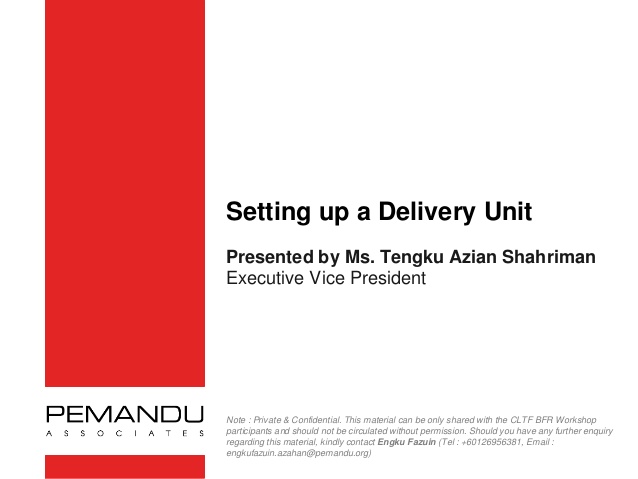 Setting up a Delivery Unit

Presented by Ms. Tengku Azian Shahriman
Executive Vice President

PEMANDU
ASSOCIATES

Note : Private & Confidential. This material can be only shared with the CLTF BFR Workshop participants and should not be circulated without permission. Should you have any further enquiry regarding this material, kindly contact Engku Fazuin (Tel : +60126956381, Email : engkufazuin.azahan@pemandu.org)